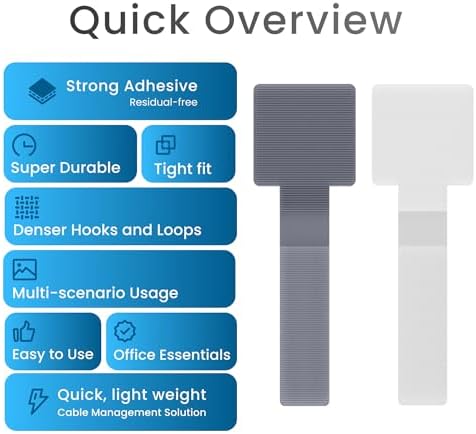 Quick Overview

Strong Adhesive
Residual-free

Super Durable

Tight fit

Denser Hooks and Loops

Multi-scenario Usage

Easy to Use

Office Essentials

Quick, light weight
Cable Management Solution